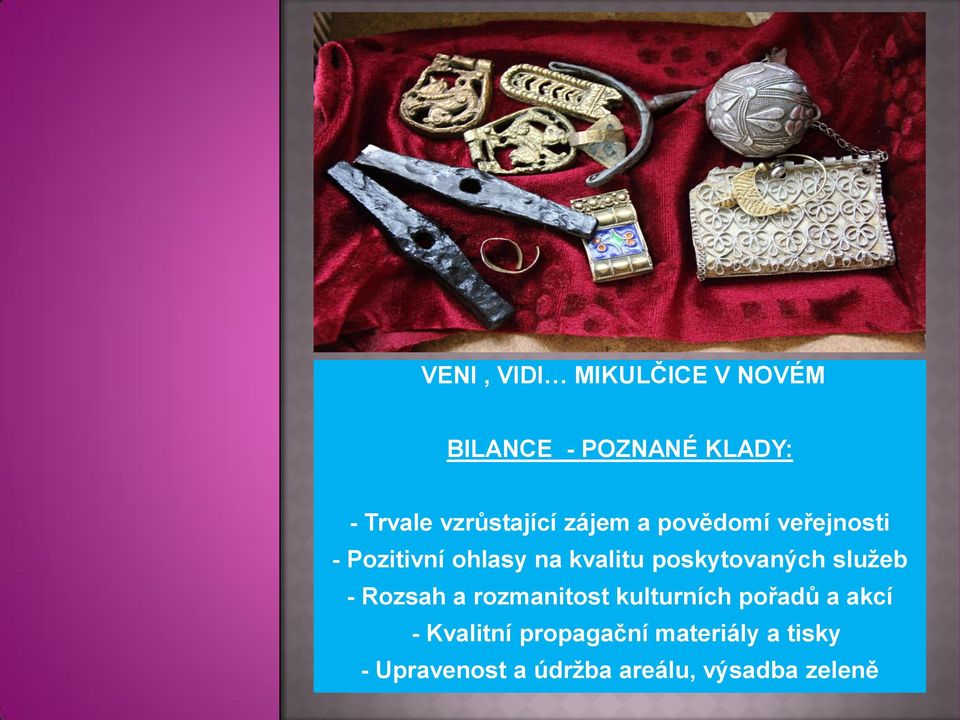 VENI , VIDI… MIKULČICE V NOVÉM

BILANCE - POZNANÉ KLADY:

- Trvale vzrůstající zájem a povědomí veřejnosti
- Pozitivní ohlasy na kvalitu poskytovaných služeb
- Rozsah a rozmanitost kulturních pořadů a akcí
- Kvalitní propagační materiály a tisky
- Upravenost a údržba areálu, výsadba zeleně